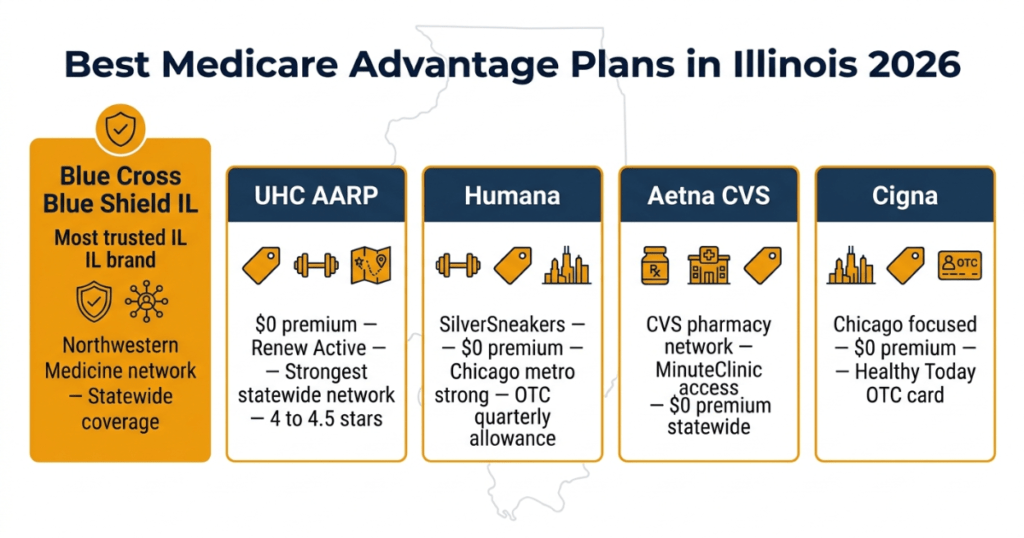 Best Medicare Advantage Plans in Illinois 2026

Blue Cross Blue Shield IL

Most trusted IL IL brand

Northwestern Medicine network — Statewide coverage

UHC AARP

$0 premium — Renew Active — — Strongest statewide network — 4 to 4.5 stars

Humana

SilverSneakers — — $0 premium — Chicago metro strong — OTC quarterly allowance

Aetna CVS

Rx

CVS pharmacy network — MinuteClinic access — $0 premium statewide

Cigna

OTC

Chicago focused — $0 premium — — Healthy Today OTC card